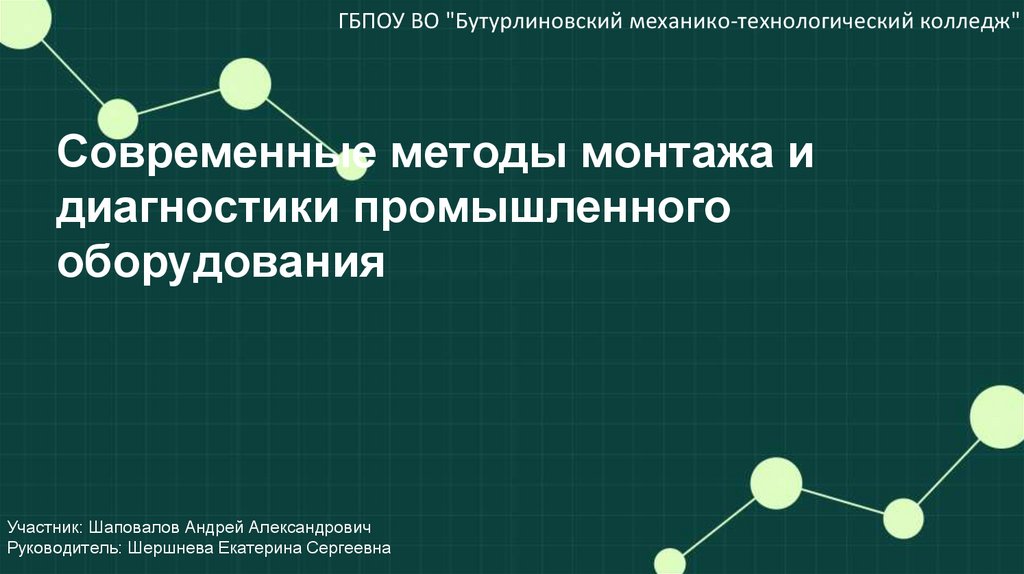 ГБПОУ ВО "Бутурлиновский механико-технологический колледж"

Современные методы монтажа и диагностики промышленного оборудования

Участник: Шаповалов Андрей Александрович
Руководитель: Шершнева Екатерина Сергеевна